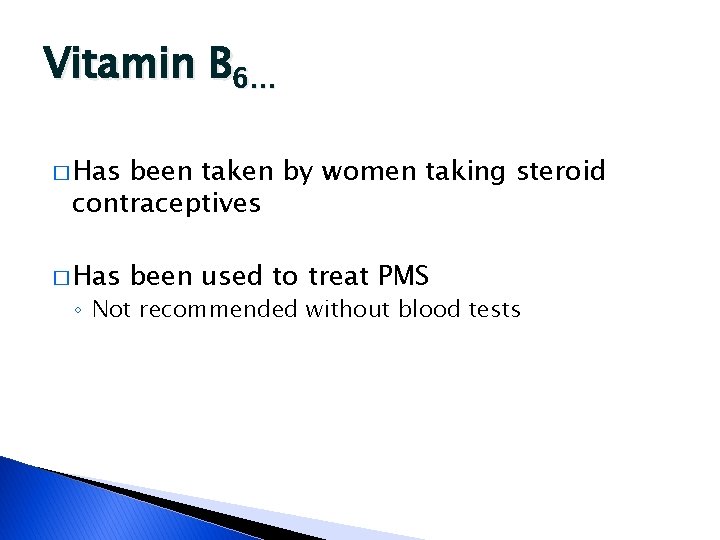 Vitamin $B_6$…

□ Has been taken by women taking steroid contraceptives

□ Has been used to treat PMS
◦ Not recommended without blood tests